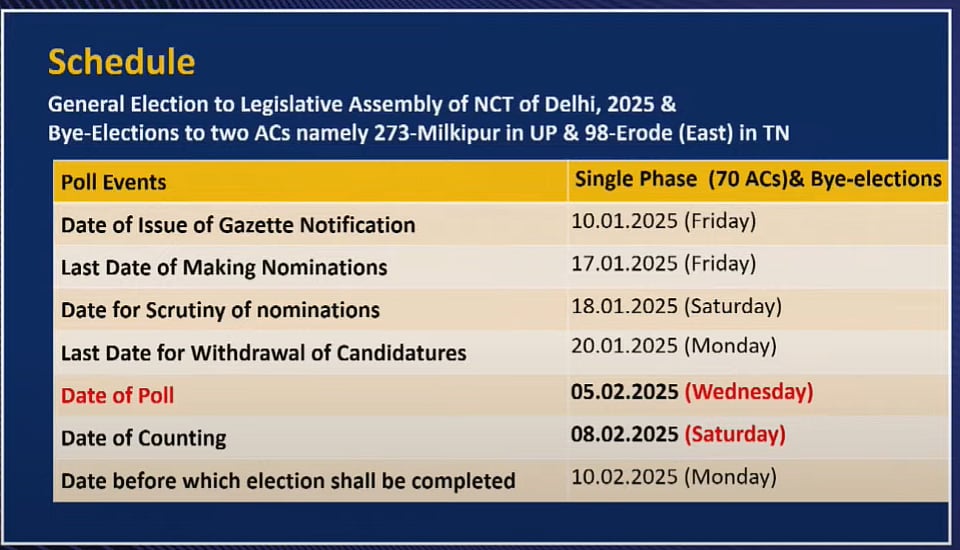 Schedule

General Election to Legislative Assembly of NCT of Delhi, 2025 & Bye-Elections to two ACs namely 273-Milkipur in UP & 98-Erode (East) in TN

| Poll Events | Single Phase (70 ACs)& Bye-elections |
|---|---|
| Date of Issue of Gazette Notification | 10.01.2025 (Friday) |
| Last Date of Making Nominations | 17.01.2025 (Friday) |
| Date for Scrutiny of nominations | 18.01.2025 (Saturday) |
| Last Date for Withdrawal of Candidatures | 20.01.2025 (Monday) |
| Date of Poll | 05.02.2025 (Wednesday) |
| Date of Counting | 08.02.2025 (Saturday) |
| Date before which election shall be completed | 10.02.2025 (Monday) |